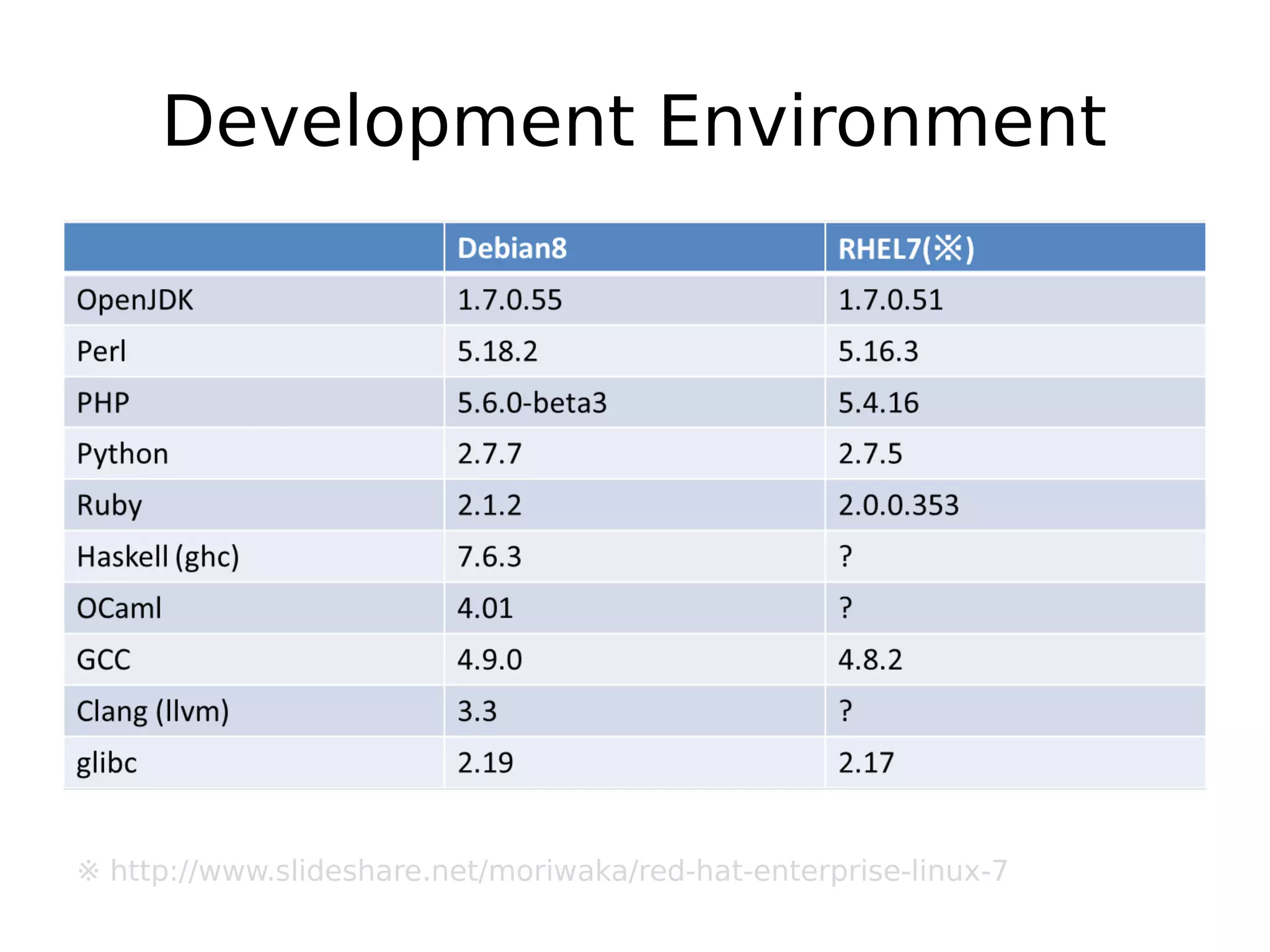 Development Environment

| | Debian8 | RHEL7(※) |
|---|---|---|
| OpenJDK | 1.7.0.55 | 1.7.0.51 |
| Perl | 5.18.2 | 5.16.3 |
| PHP | 5.6.0-beta3 | 5.4.16 |
| Python | 2.7.7 | 2.7.5 |
| Ruby | 2.1.2 | 2.0.0.353 |
| Haskell (ghc) | 7.6.3 | ? |
| OCaml | 4.01 | ? |
| GCC | 4.9.0 | 4.8.2 |
| Clang (llvm) | 3.3 | ? |
| glibc | 2.19 | 2.17 |

※ http://www.slideshare.net/moriwaka/red-hat-enterprise-linux-7